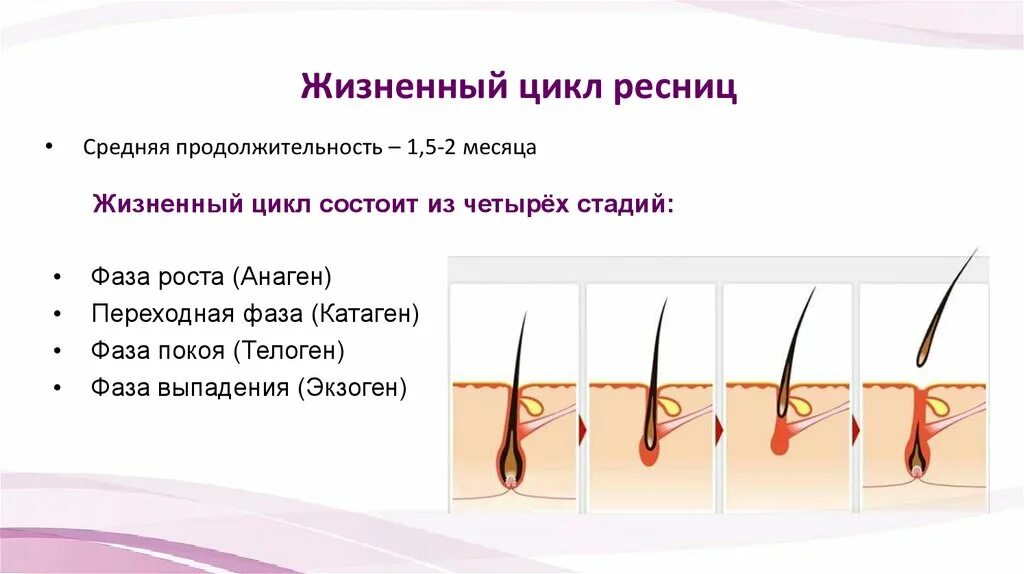 Жизненный цикл ресниц

• Средняя продолжительность – 1,5-2 месяца

Жизненный цикл состоит из четырёх стадий:

• Фаза роста (Анаген)
• Переходная фаза (Катаген)
• Фаза покоя (Телоген)
• Фаза выпадения (Экзоген)